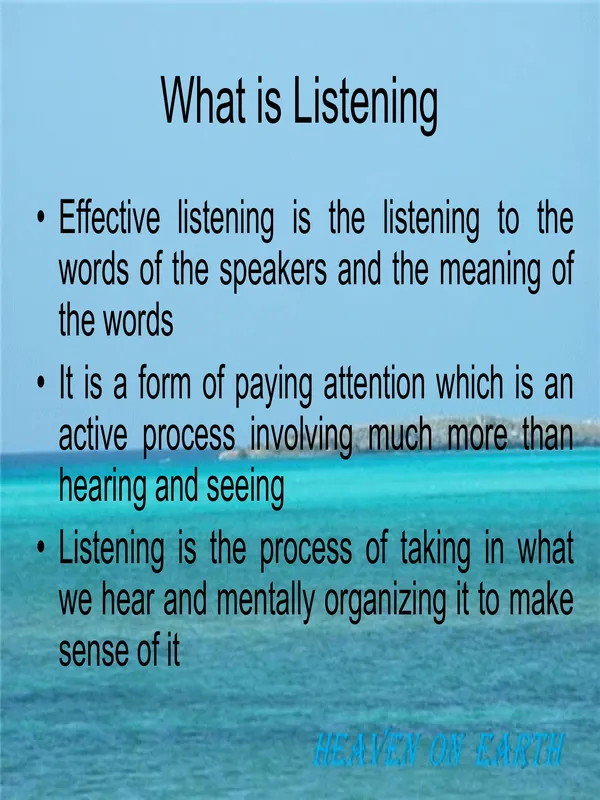 What is Listening

• Effective listening is the listening to the words of the speakers and the meaning of the words

• It is a form of paying attention which is an active process involving much more than hearing and seeing

• Listening is the process of taking in what we hear and mentally organizing it to make sense of it

HEAVEN ON EARTH